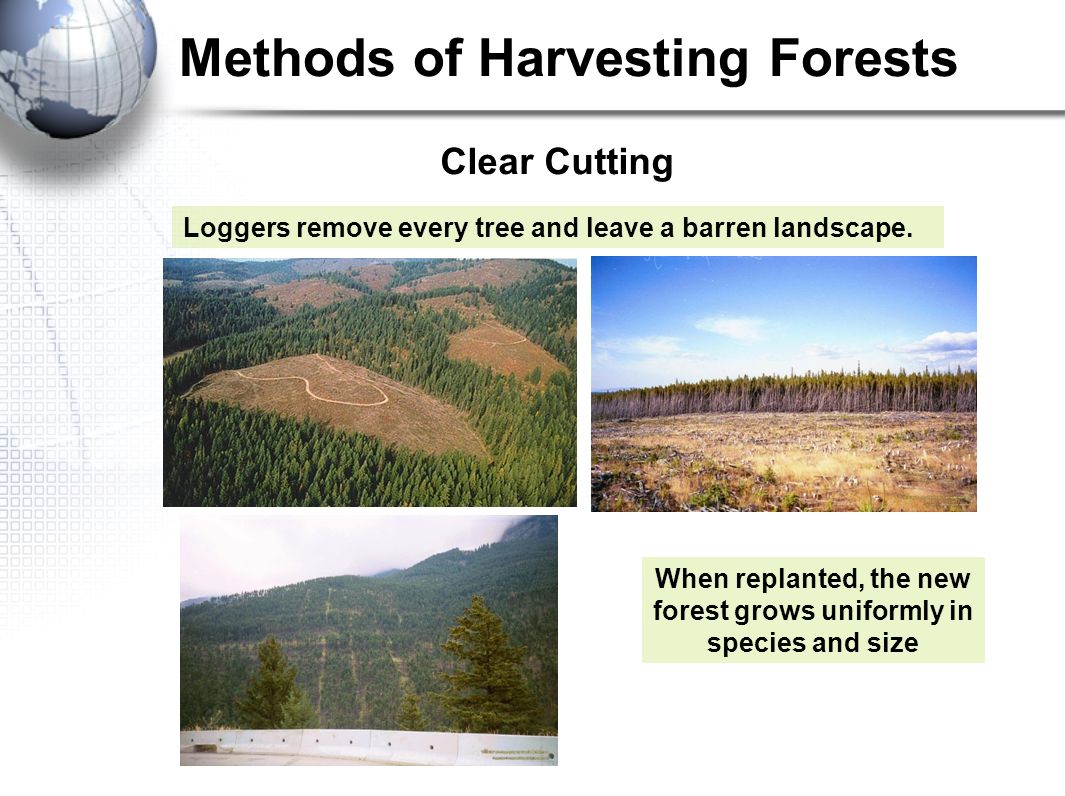 Methods of Harvesting Forests

Clear Cutting

Loggers remove every tree and leave a barren landscape.

When replanted, the new forest grows uniformly in species and size